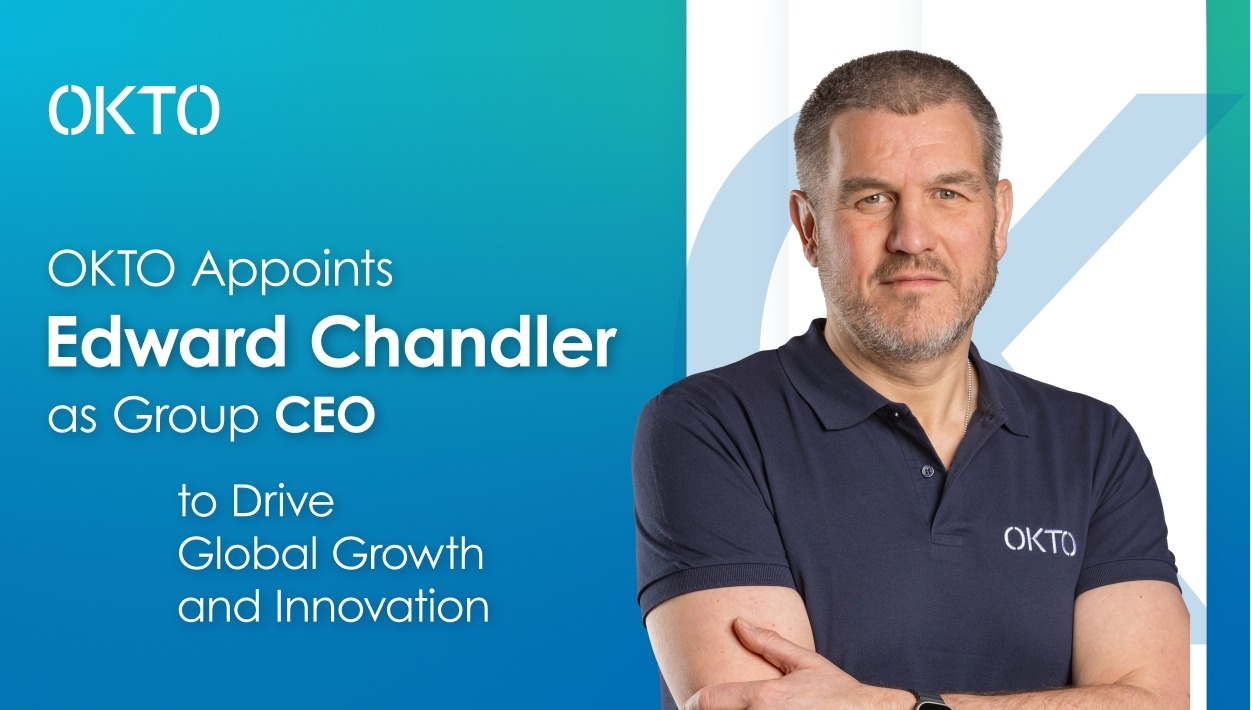 OKTO

OKTO Appoints
Edward Chandler
as Group CEO

to Drive
Global Growth
and Innovation

OKTO